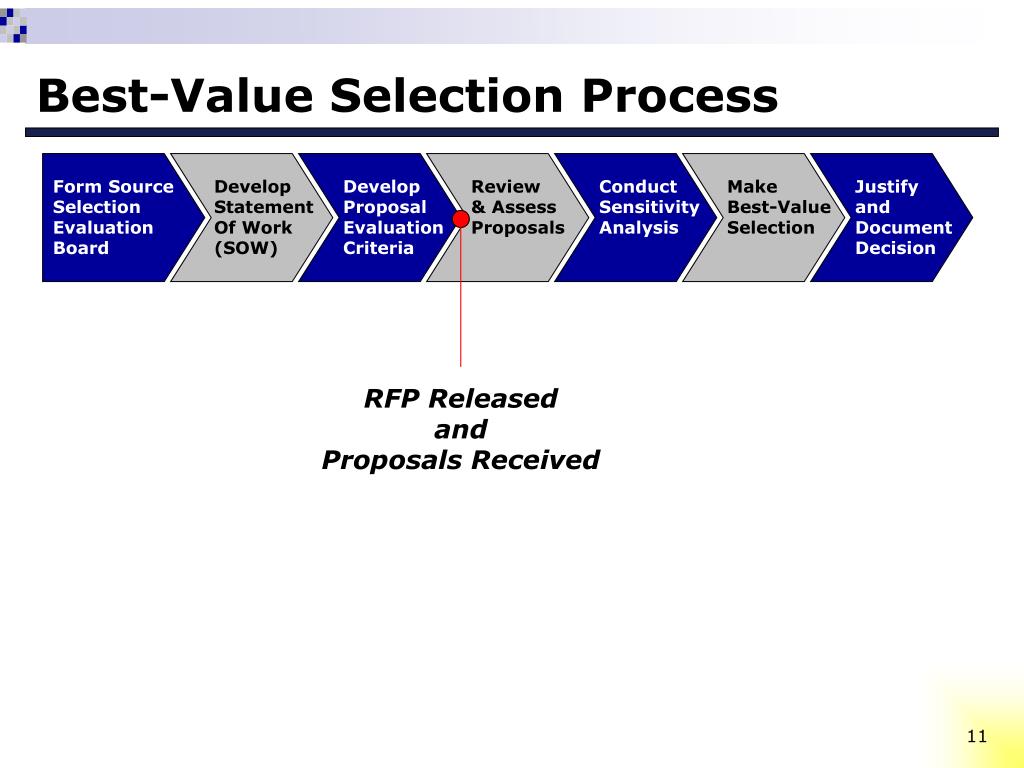 Best-Value Selection Process

Form Source Selection Evaluation Board

Develop Statement Of Work (SOW)

Develop Proposal Evaluation Criteria

Review & Assess Proposals

Conduct Sensitivity Analysis

Make Best-Value Selection

Justify and Document Decision

RFP Released
and
Proposals Received

11